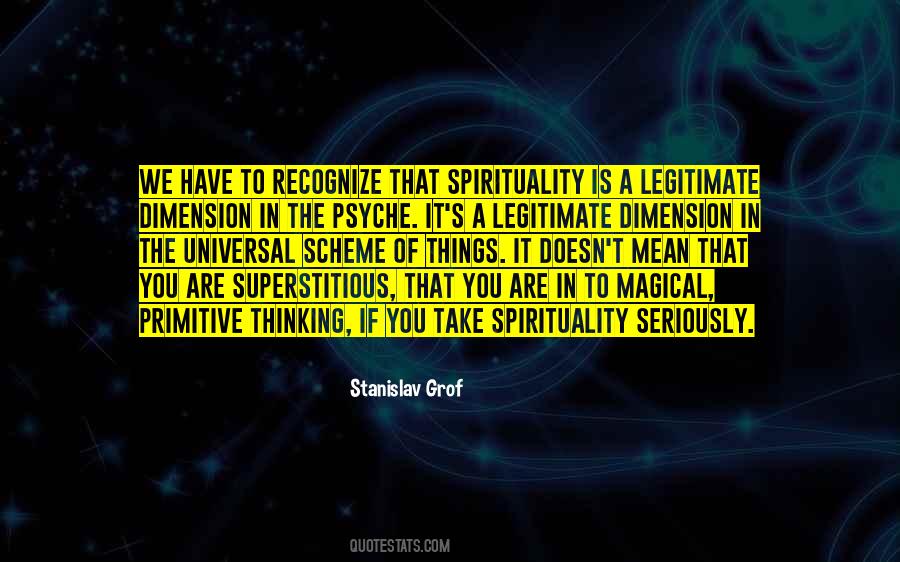 WE HAVE TO RECOGNIZE THAT SPIRITUALITY IS A LEGITIMATE DIMENSION IN THE PSYCHE. IT'S A LEGITIMATE DIMENSION IN THE UNIVERSAL SCHEME OF THINGS. IT DOESN'T MEAN THAT YOU ARE SUPERSTITIOUS, THAT YOU ARE IN TO MAGICAL, PRIMITIVE THINKING, IF YOU TAKE SPIRITUALITY SERIOUSLY.

Stanislav Grof

QUOTESTATS.COM